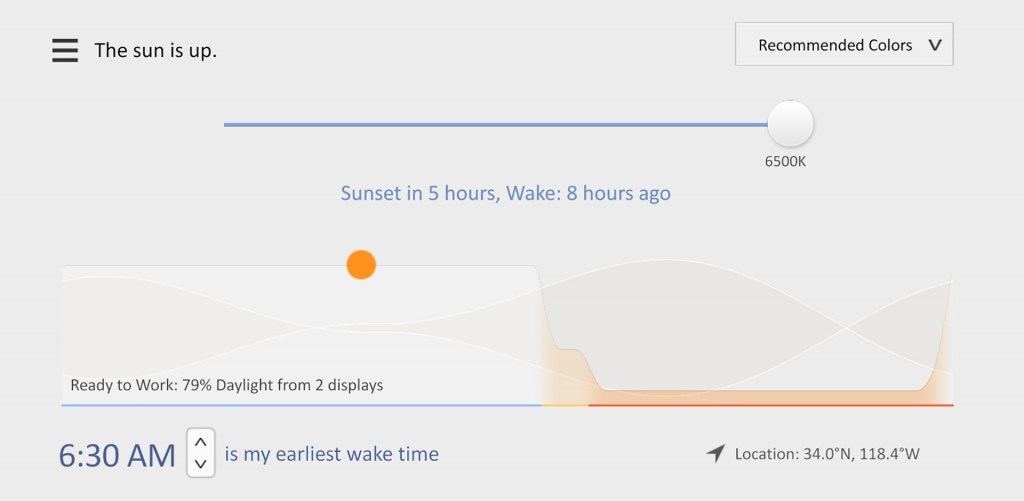 The sun is up.

Recommended Colors

6500K

Sunset in 5 hours, Wake: 8 hours ago

Ready to Work: 79% Daylight from 2 displays

6:30 AM is my earliest wake time

Location: 34.0°N, 118.4°W